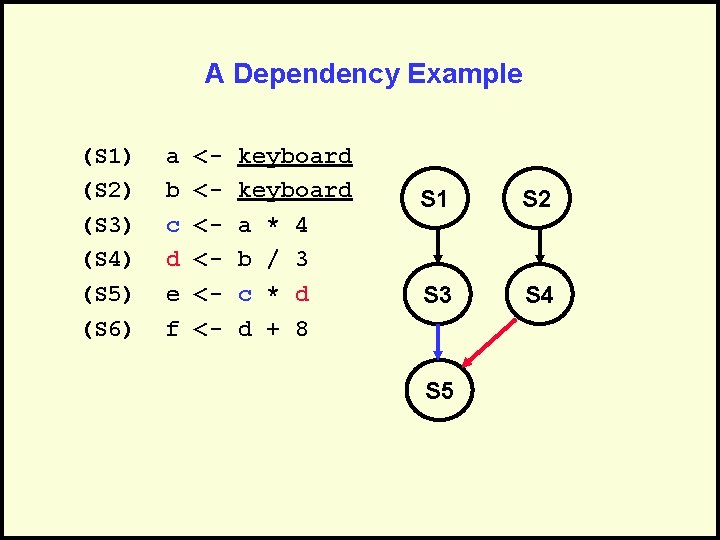 A Dependency Example

(S1) a <- keyboard
(S2) b <- keyboard
(S3) c <- a * 4
(S4) d <- b / 3
(S5) e <- c * d
(S6) f <- d + 8

S1
S2
S3
S4
S5